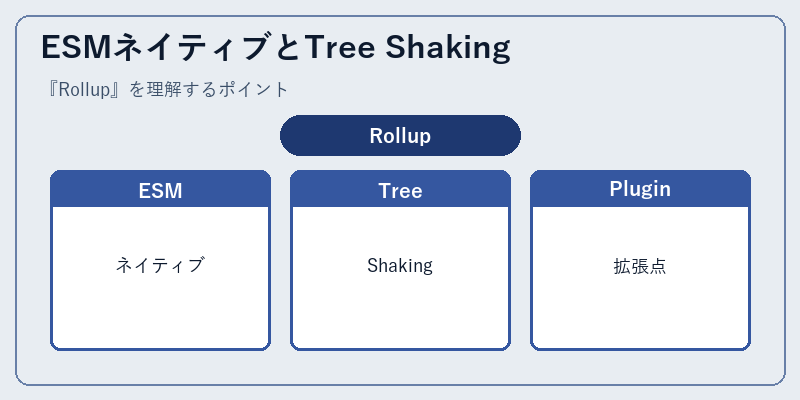 ESMネイティブとTree Shaking

『Rollup』を理解するポイント

Rollup

ESM

ネイティブ

Tree

Shaking

Plugin

拡張点